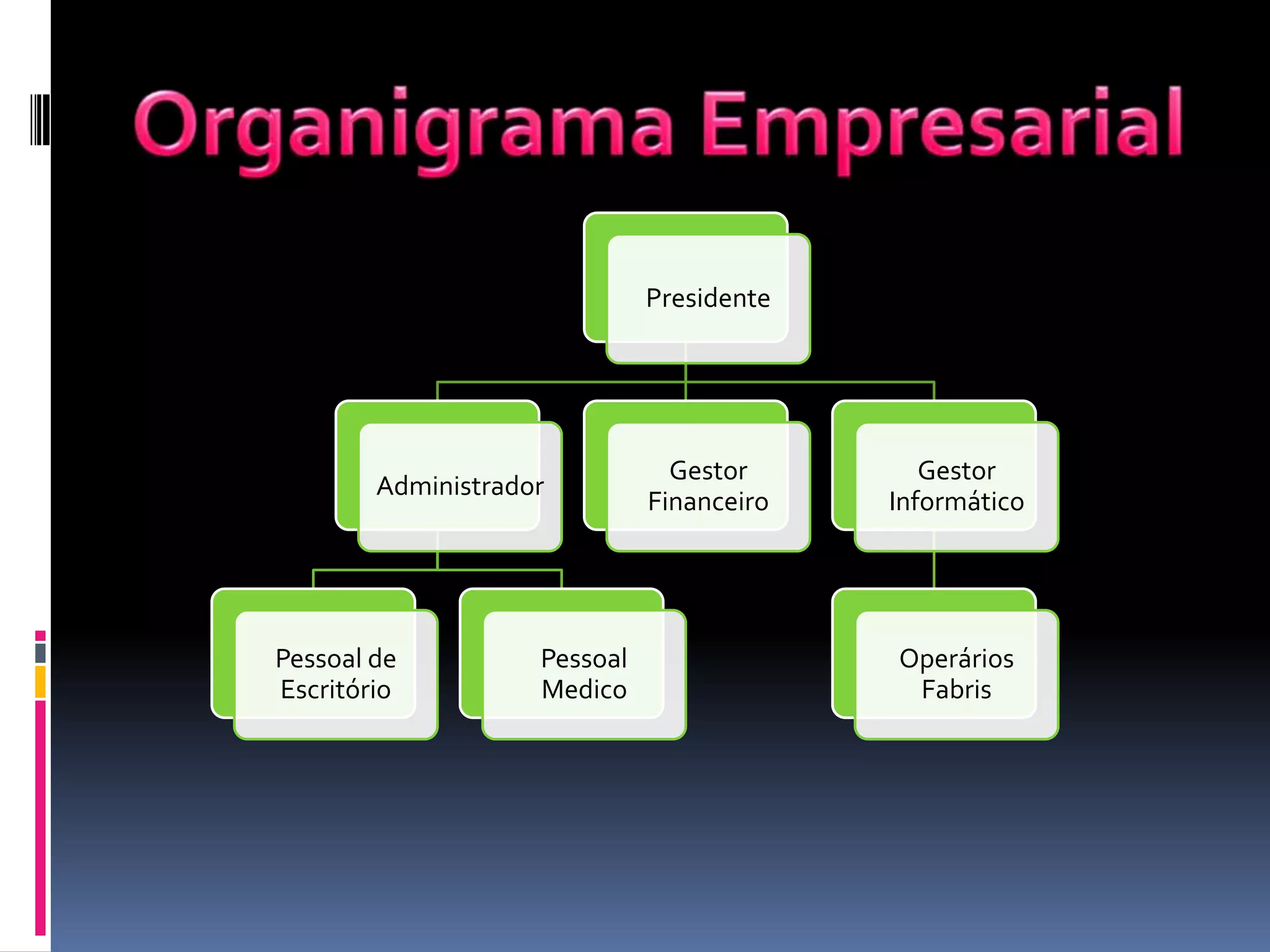 Organigrama Empresarial

Presidente

Administrador

Gestor Financeiro

Gestor Informático

Pessoal de Escritório

Pessoal Medico

Operários Fabris